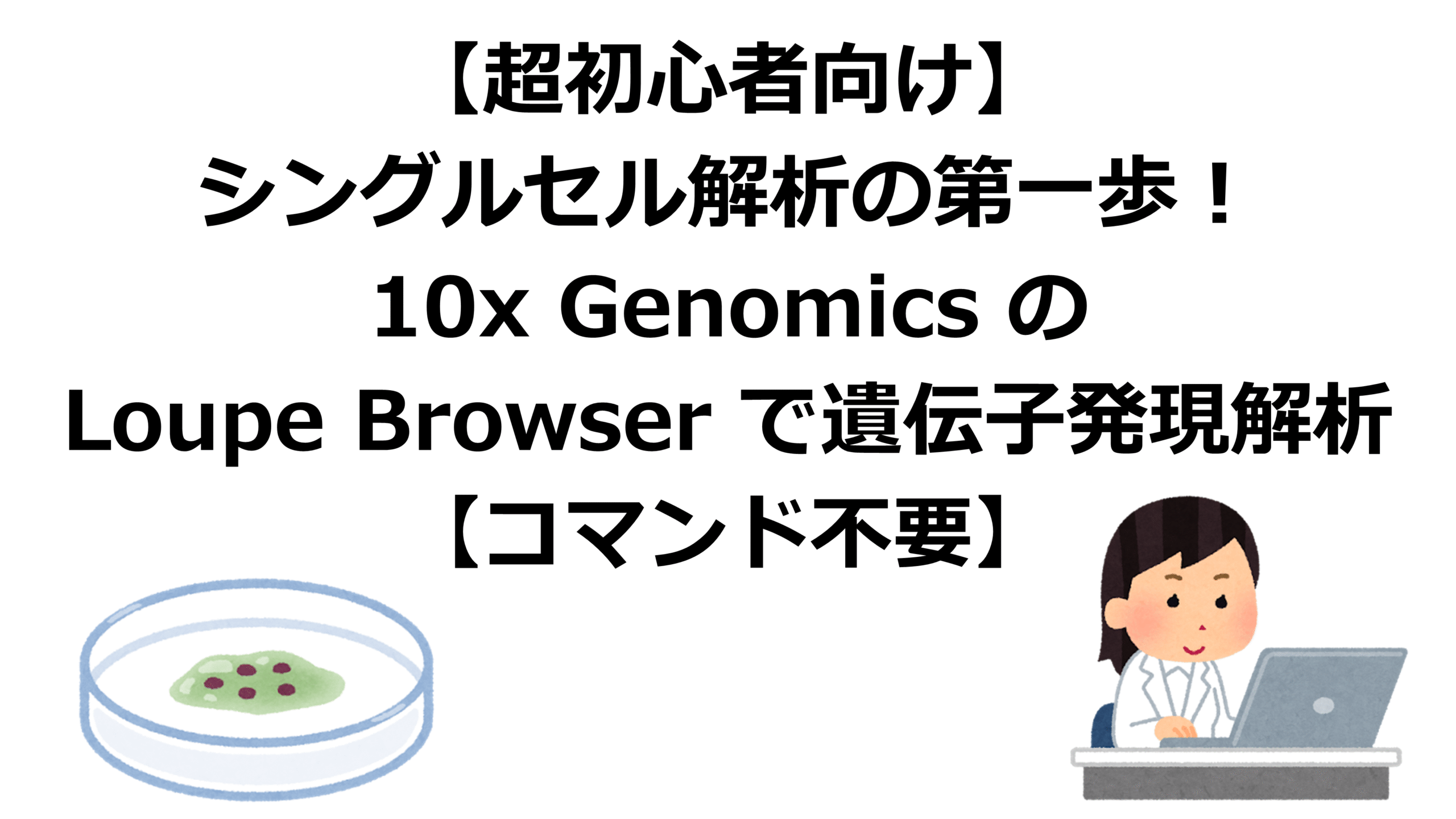 【超初心者向け】
シングルセル解析の第一歩！
10x Genomics の
Loupe Browser で遺伝子発現解析
【コマンド不要】